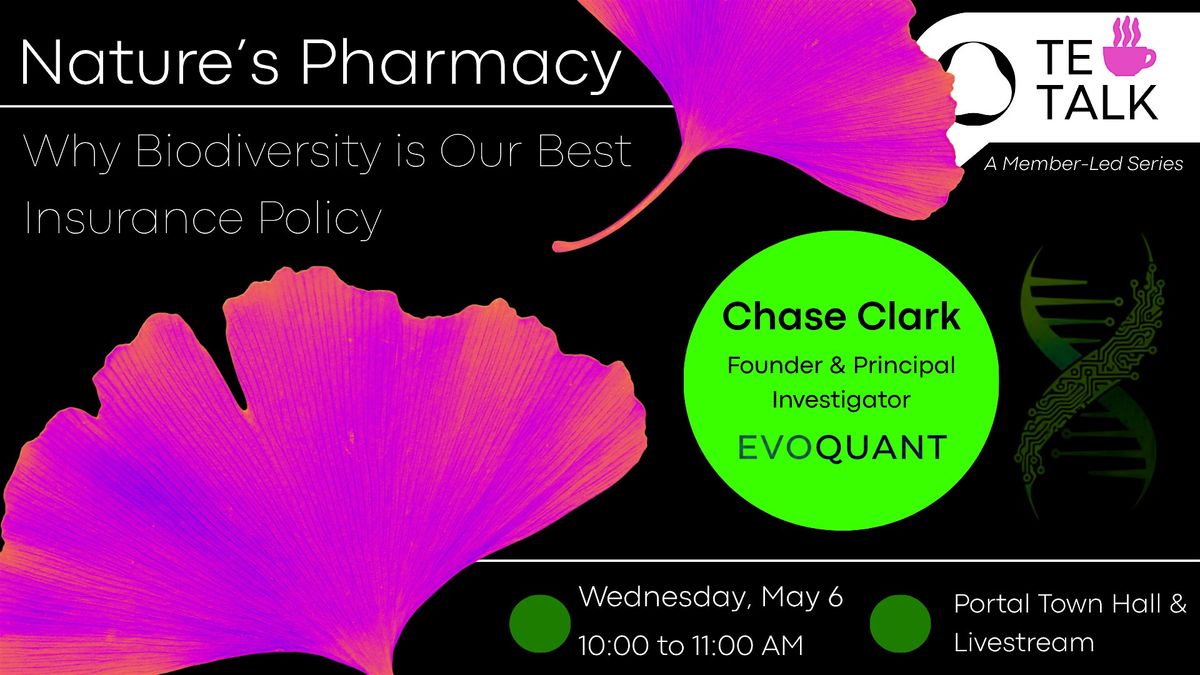 Nature's Pharmacy

Why Biodiversity is Our Best Insurance Policy

TE TALK

A Member-Led Series

Chase Clark

Founder & Principal Investigator

EVOQUANT

Wednesday, May 6
10:00 to 11:00 AM

Portal Town Hall & Livestream